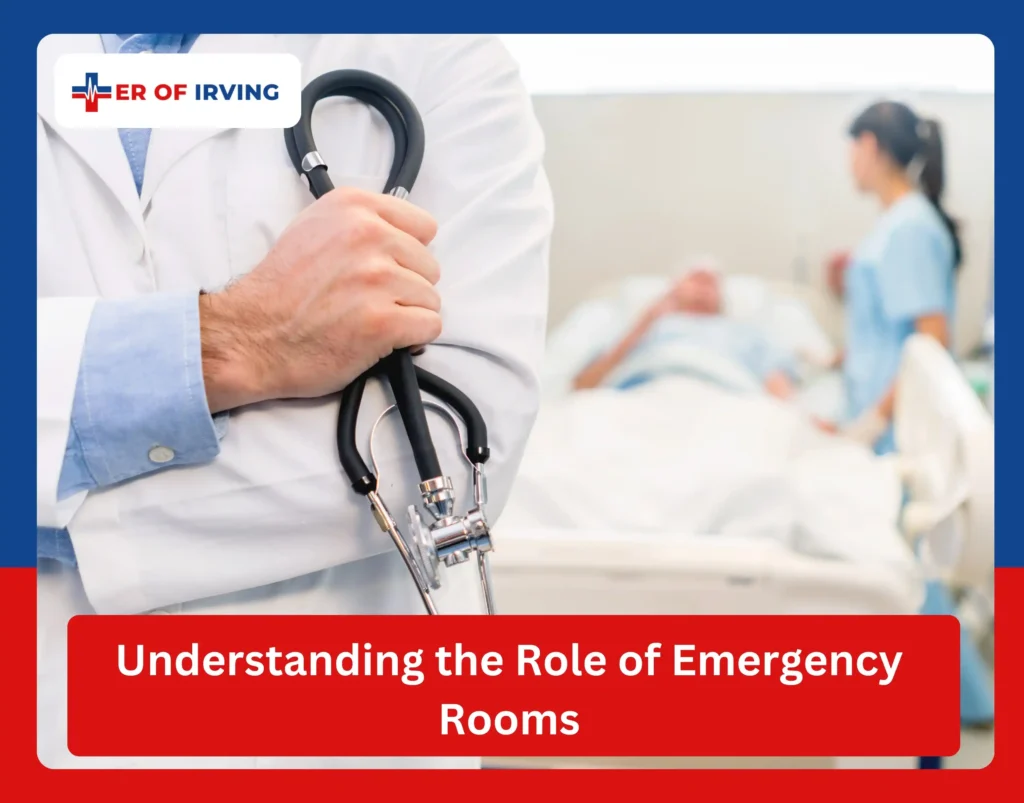 ER OF IRVING

Understanding the Role of Emergency Rooms